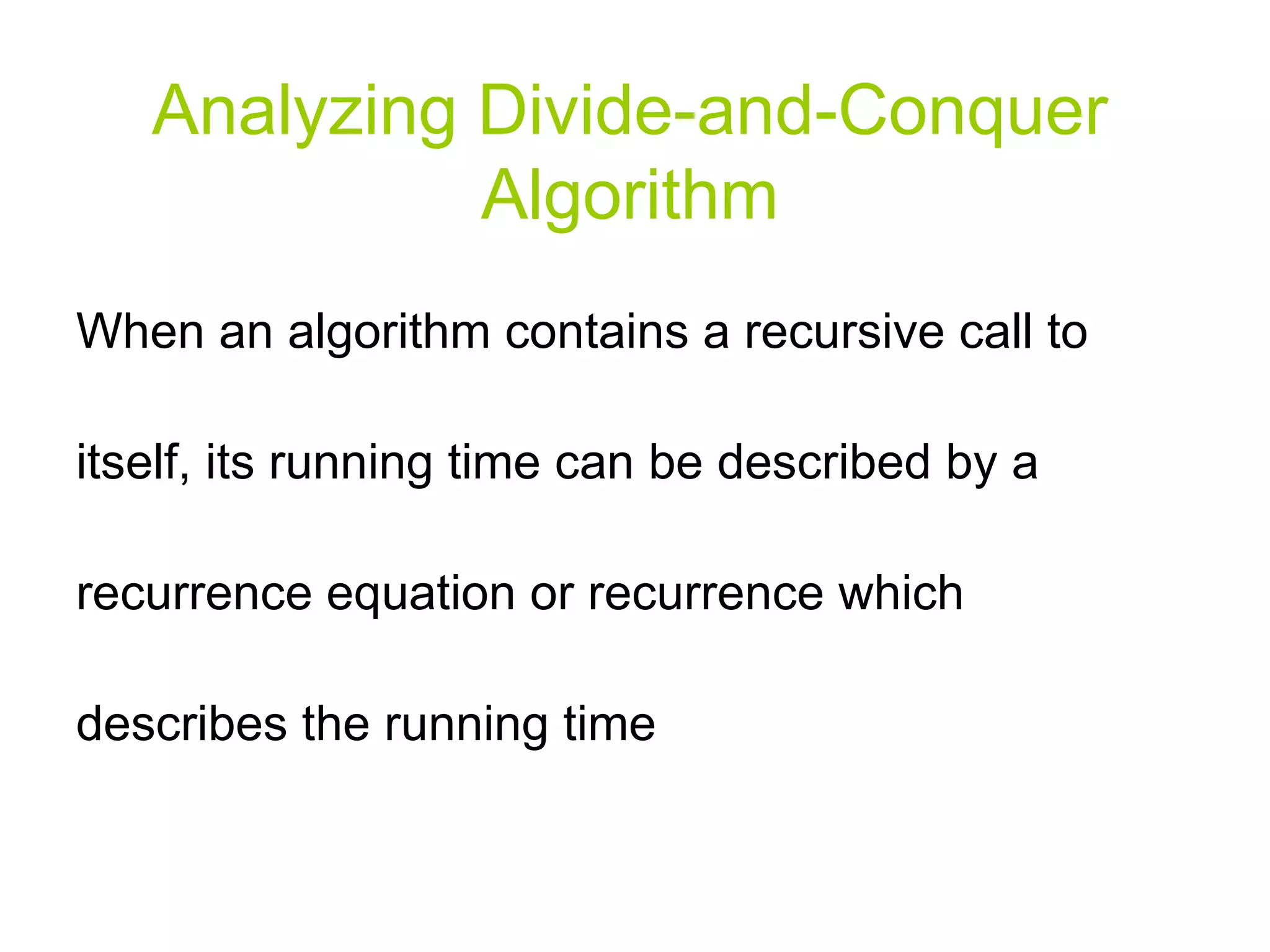 Analyzing Divide-and-Conquer Algorithm

When an algorithm contains a recursive call to itself, its running time can be described by a recurrence equation or recurrence which describes the running time